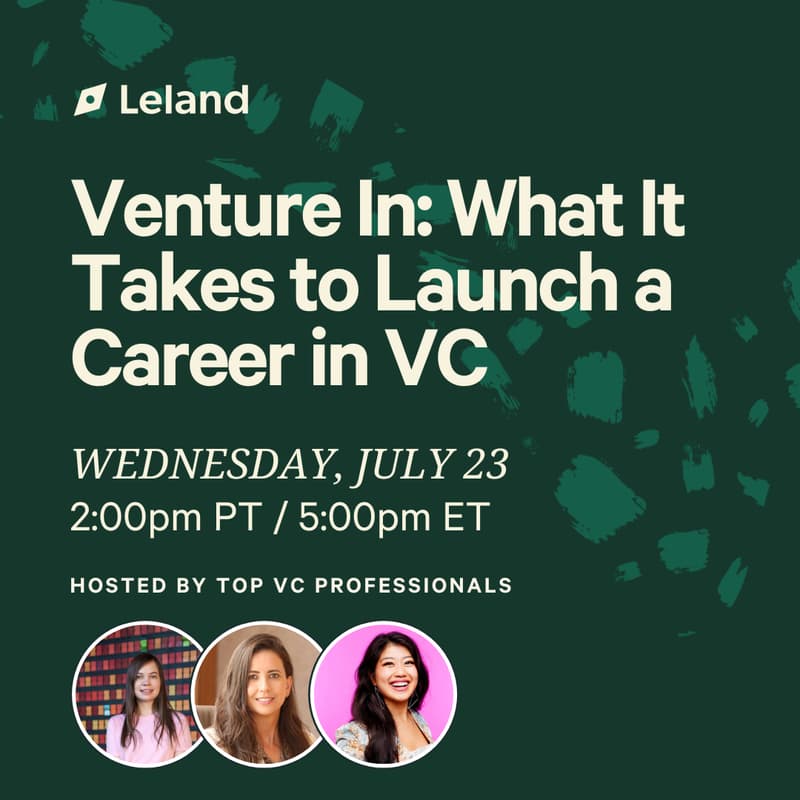 Leland

Venture In: What It Takes to Launch a Career in VC

WEDNESDAY, JULY 23
2:00pm PT / 5:00pm ET

HOSTED BY TOP VC PROFESSIONALS